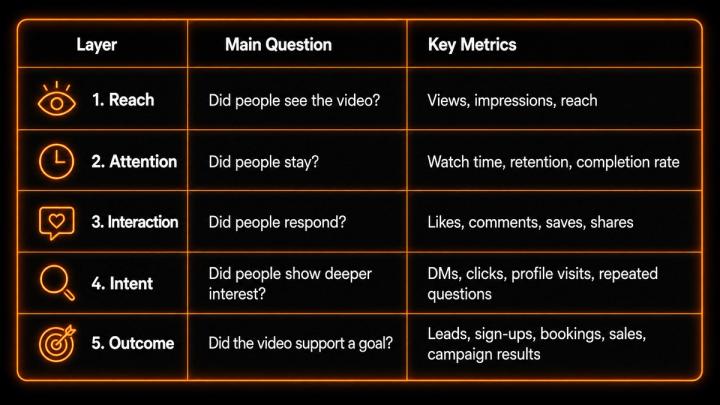 | Layer | Main Question | Key Metrics |
|---|---|---|
| 1. Reach | Did people see the video? | Views, impressions, reach |
| 2. Attention | Did people stay? | Watch time, retention, completion rate |
| 3. Interaction | Did people respond? | Likes, comments, saves, shares |
| 4. Intent | Did people show deeper interest? | DMs, clicks, profile visits, repeated questions |
| 5. Outcome | Did the video support a goal? | Leads, sign-ups, bookings, sales, campaign results |